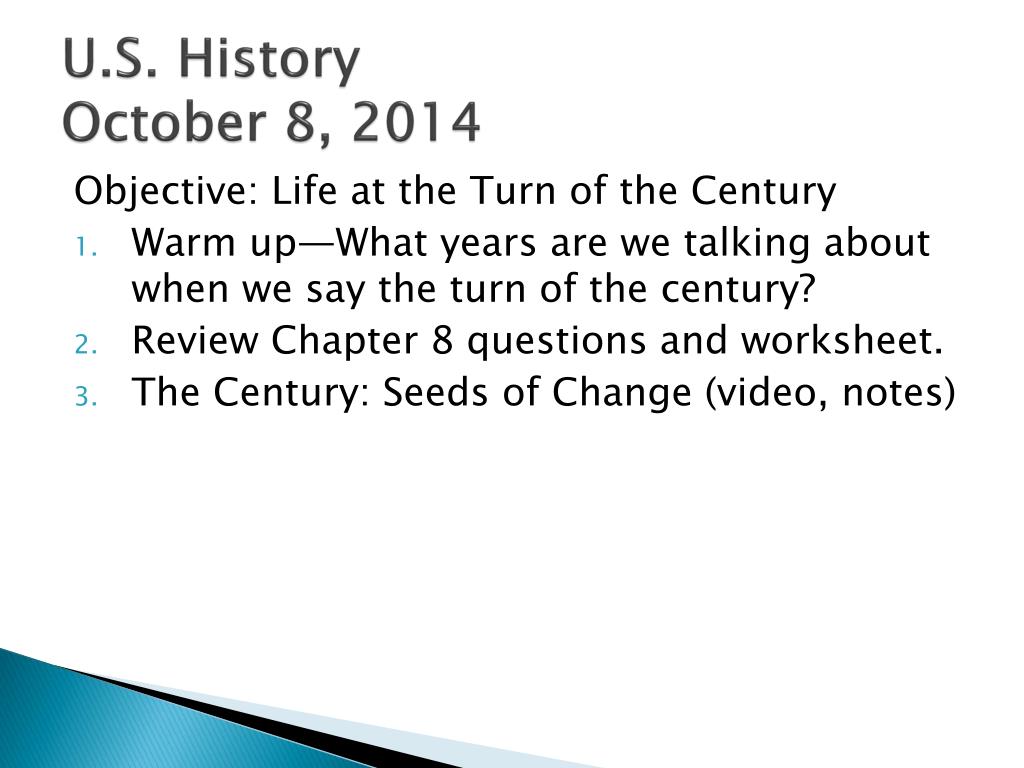 U.S. History
October 8, 2014

Objective: Life at the Turn of the Century

1. Warm up—What years are we talking about when we say the turn of the century?
2. Review Chapter 8 questions and worksheet.
3. The Century: Seeds of Change (video, notes)